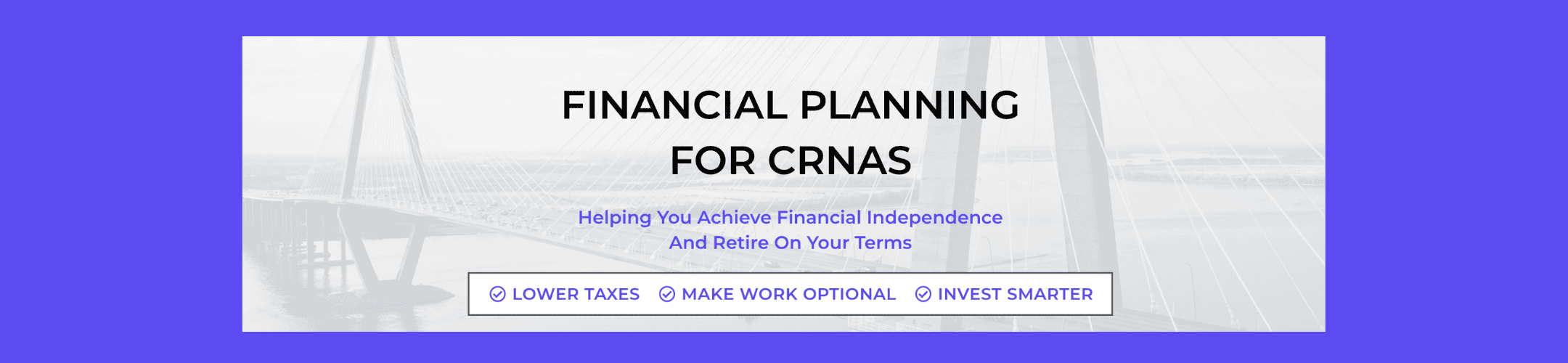 FINANCIAL PLANNING FOR CRNAS

Helping You Achieve Financial Independence And Retire On Your Terms

LOWER TAXES MAKE WORK OPTIONAL INVEST SMARTER